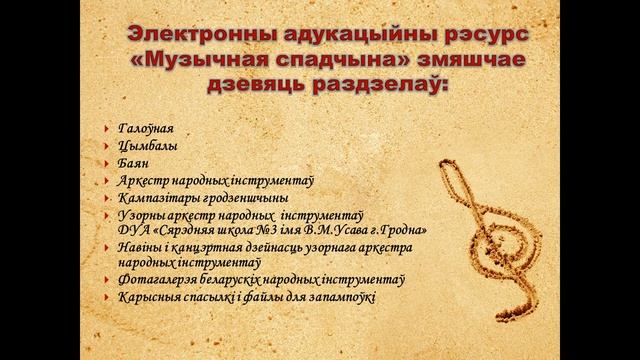 Электронны адукацыйны рэсурс «Музычная спадчына» змяшчае дзевяць раздзелаў:

Галоўная
Цымбалы
Баян
Аркестр народных інструментаў
Кампазітары гродзеншчыны
Узорны аркестр народных інструментаў ДУА «Сярэдняя школа №3 імя В.М.Усава г.Гродна»
Навіны і канцэртная дзейнасць узорнага аркестра народных інструментаў
Фотагалерэя беларускіх народных інструментаў
Карысныя спасылкі і файлы для запампоўкі